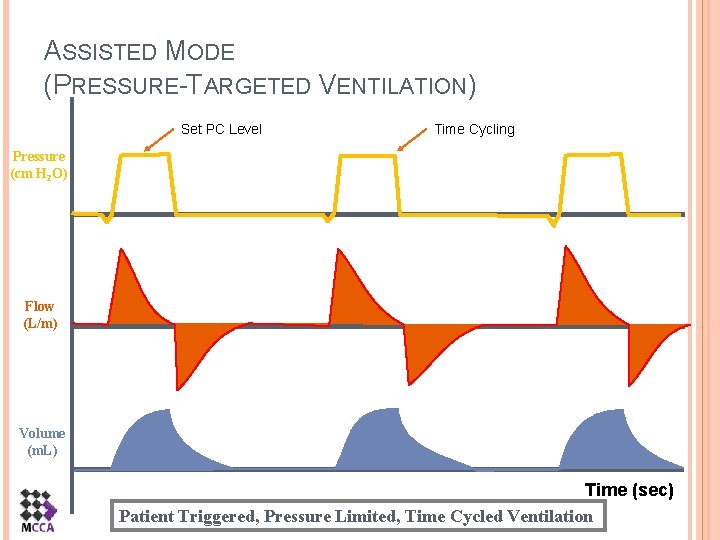 ASSISTED MODE
(PRESSURE-TARGETED VENTILATION)

Set PC Level

Time Cycling

Pressure (cm $H_2O$)

Flow (L/m)

Volume (mL)

Time (sec)

MCCA

Patient Triggered, Pressure Limited, Time Cycled Ventilation